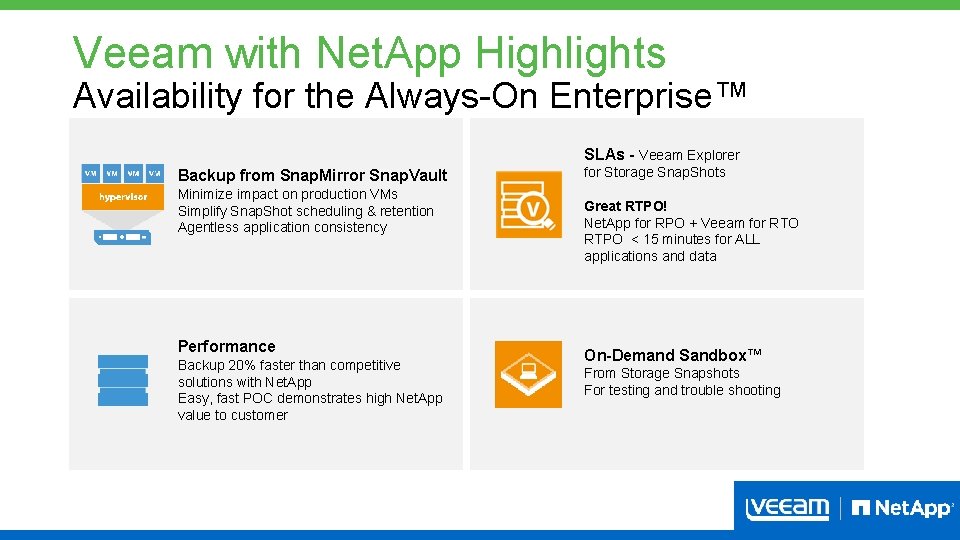 Veeam with NetApp Highlights
Availability for the Always-On Enterprise™

VM VM VM VM
hypervisor

Backup from SnapMirror SnapVault
Minimize impact on production VMs
Simplify SnapShot scheduling & retention
Agentless application consistency

SLAs - Veeam Explorer for Storage SnapShots

Great RTPO!
NetApp for RPO + Veeam for RTO
RTPO < 15 minutes for ALL applications and data

Performance
Backup 20% faster than competitive solutions with NetApp
Easy, fast POC demonstrates high NetApp value to customer

On-Demand Sandbox™
From Storage Snapshots
For testing and trouble shooting

VEEAM | NetApp